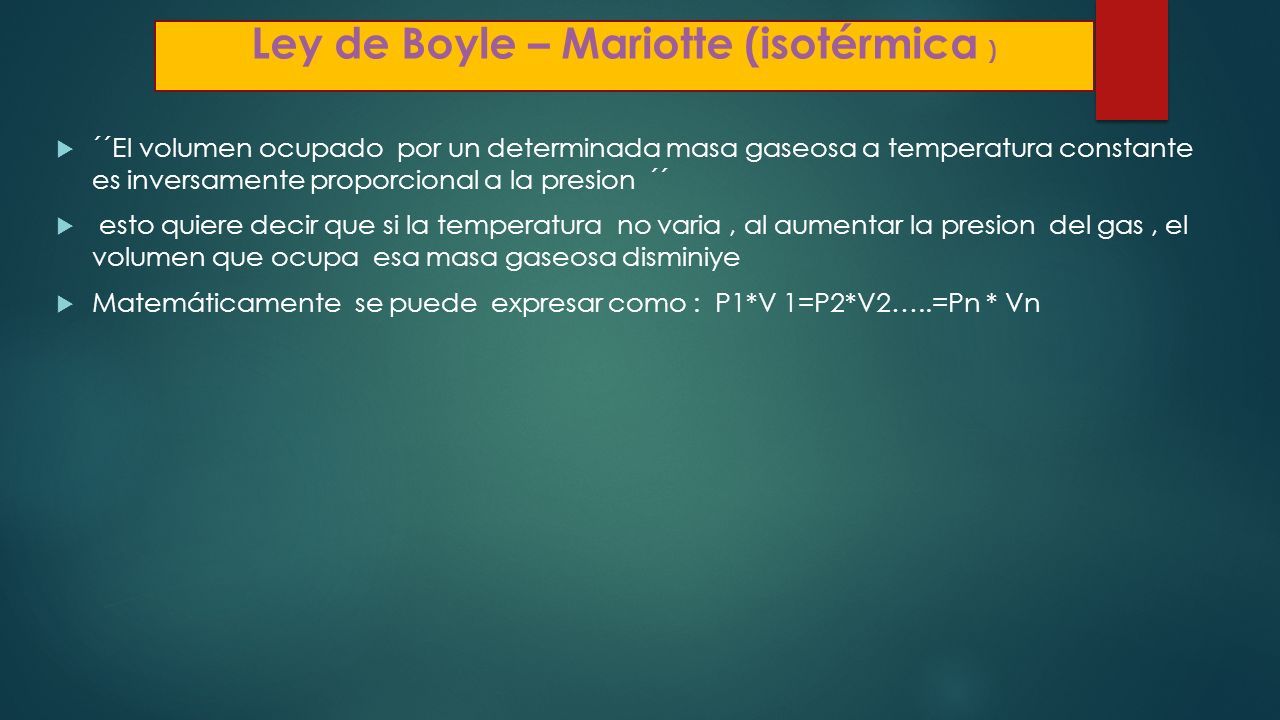 Ley de Boyle – Mariotte (isotérmica )

´´El volumen ocupado por un determinada masa gaseosa a temperatura constante es inversamente proporcional a la presion ´´

esto quiere decir que si la temperatura no varia , al aumentar la presion del gas , el volumen que ocupa esa masa gaseosa disminiye

Matemáticamente se puede expresar como : P1*V 1=P2*V2…..=Pn * Vn